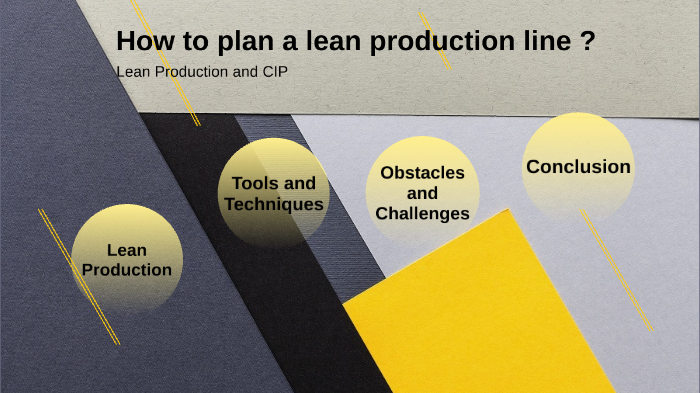 How to plan a lean production line ?

Lean Production and CIP

Lean Production

Tools and Techniques

Obstacles and Challenges

Conclusion